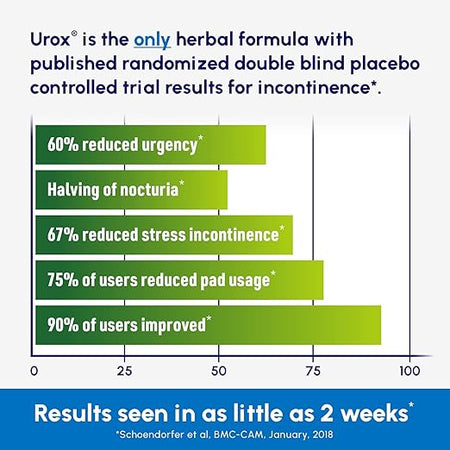 Urox® is the only herbal formula with published randomized double blind placebo controlled trial results for incontinence*.

60% reduced urgency*

Halving of nocturia*

67% reduced stress incontinence*

75% of users reduced pad usage*

90% of users improved*

0

25

50

75

100

Results seen in as little as 2 weeks*

*Schoendorfer et al, BMC-CAM, January, 2018